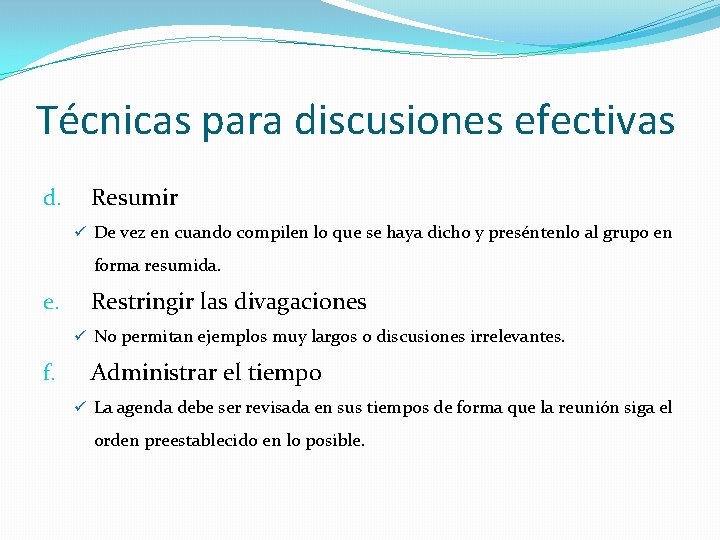 Técnicas para discusiones efectivas

d. Resumir

✓ De vez en cuando compilen lo que se haya dicho y preséntenlo al grupo en forma resumida.

e. Restringir las divagaciones

✓ No permitan ejemplos muy largos o discusiones irrelevantes.

f. Administrar el tiempo

✓ La agenda debe ser revisada en sus tiempos de forma que la reunión siga el orden preestablecido en lo posible.